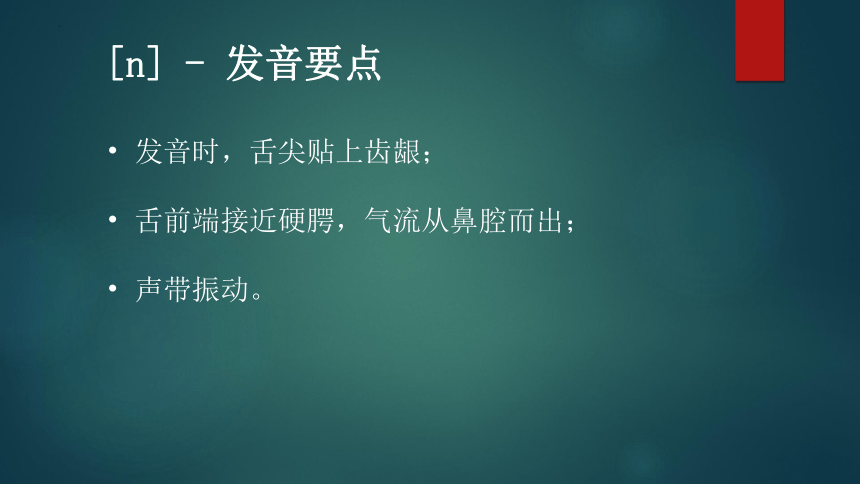 [n] – 发音要点

• 发音时，舌尖贴上齿龈；

• 舌前端接近硬腭，气流从鼻腔而出；

• 声带振动。